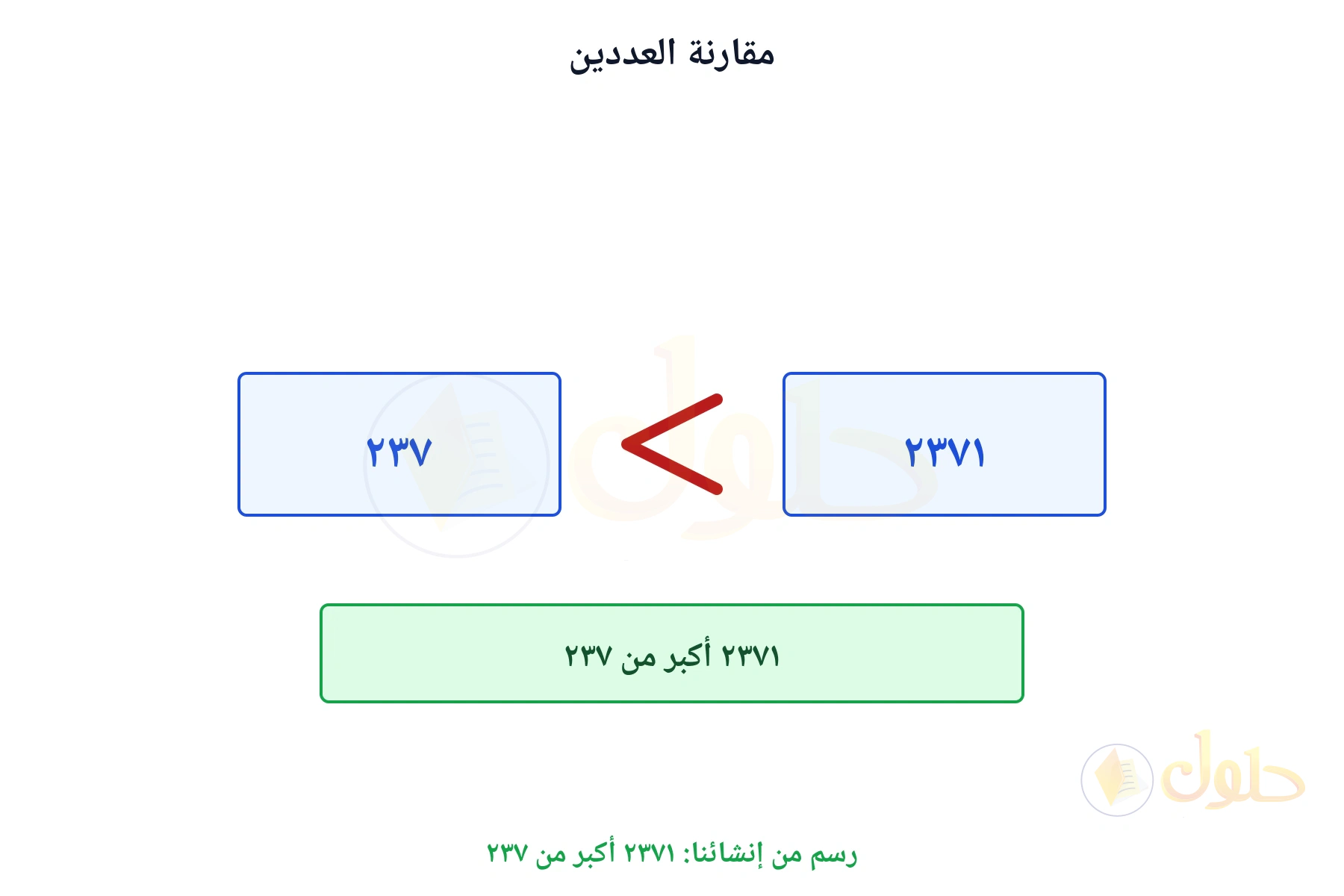 مقارنة العددين

٢٣٧١

<

٢٣٧

٢٣٧١ أكبر من ٢٣٧

حلول

رسم من إنشائنا: ٢٣٧١ أكبر من ٢٣٧